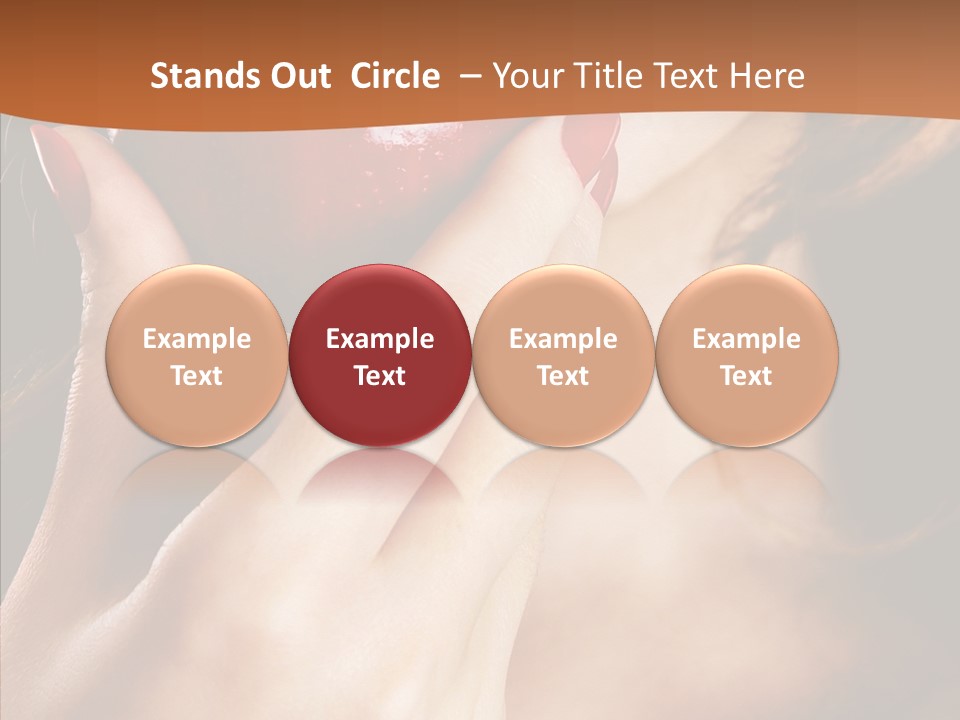 Stands Out Circle – Your Title Text Here

Example Text

Example Text

Example Text

Example Text